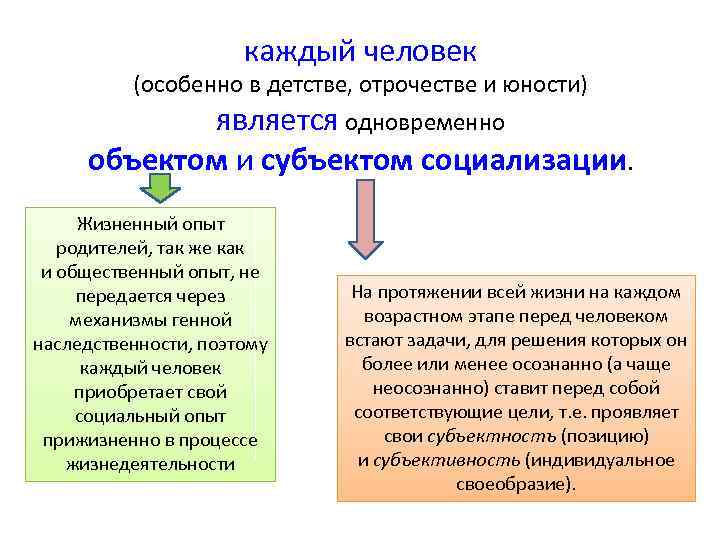 каждый человек
(особенно в детстве, отрочестве и юности)
является одновременно
объектом и субъектом социализации.

Жизненный опыт родителей, так же как и общественный опыт, не передается через механизмы генной наследственности, поэтому каждый человек приобретает свой социальный опыт прижизненно в процессе жизнедеятельности

На протяжении всей жизни на каждом возрастном этапе перед человеком встают задачи, для решения которых он более или менее осознанно (а чаще неосознанно) ставит перед собой соответствующие цели, т.е. проявляет свои субъектность (позицию) и субъективность (индивидуальное своеобразие).